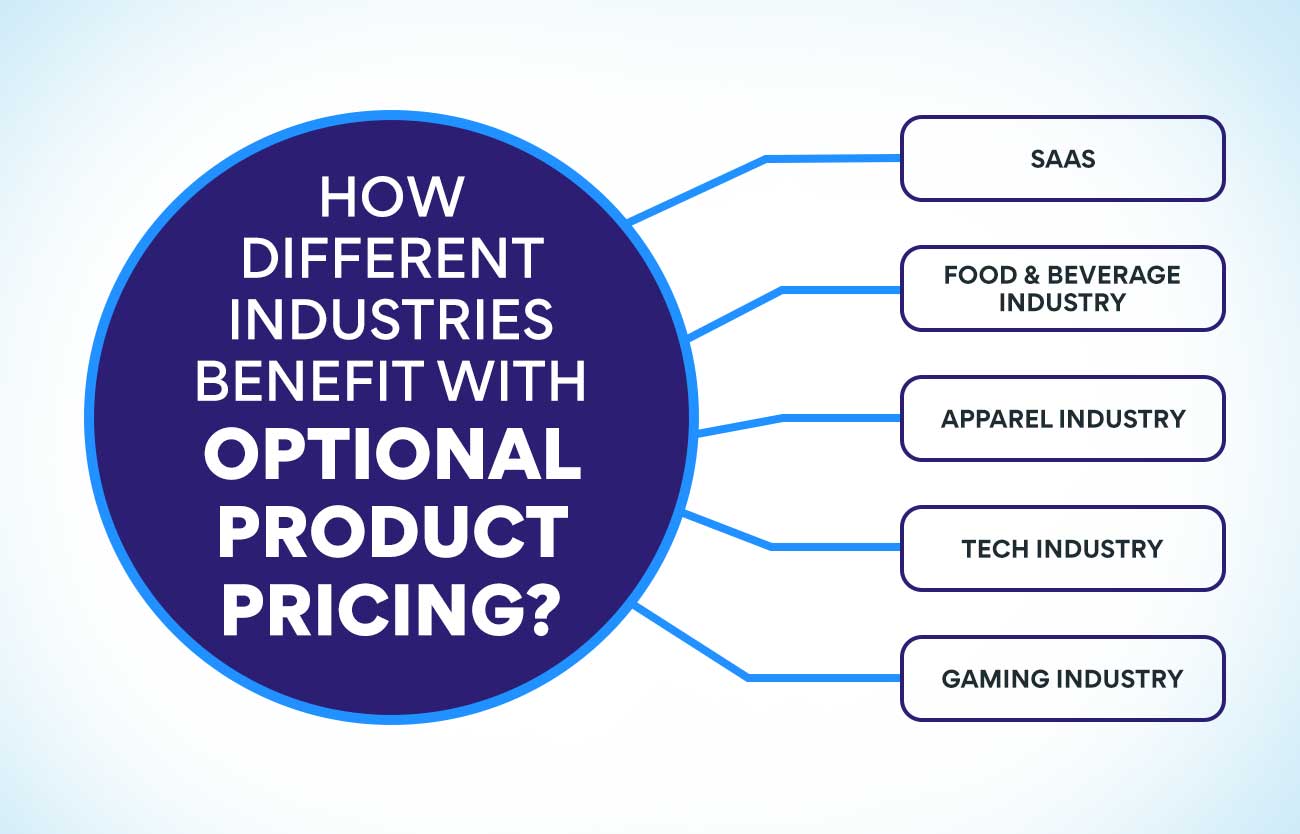 HOW DIFFERENT INDUSTRIES BENEFIT WITH OPTIONAL PRODUCT PRICING?

SAAS

FOOD & BEVERAGE INDUSTRY

APPAREL INDUSTRY

TECH INDUSTRY

GAMING INDUSTRY